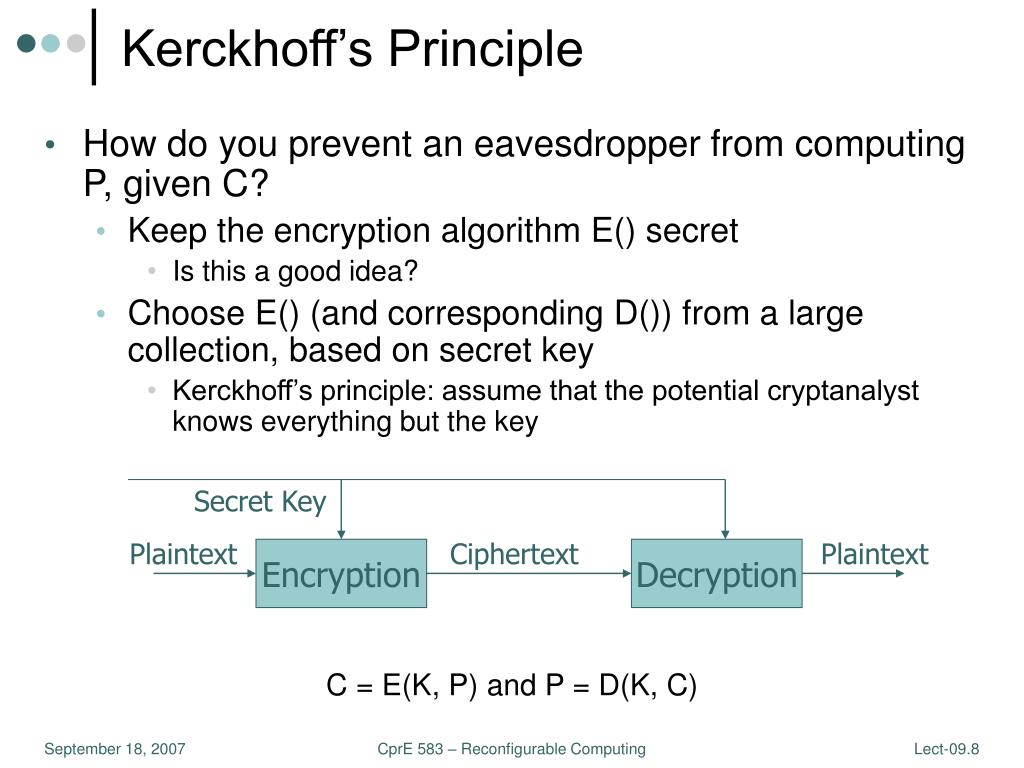 Kerckhoff's Principle

• How do you prevent an eavesdropper from computing P, given C?
  • Keep the encryption algorithm E() secret
    • Is this a good idea?
  • Choose E() (and corresponding D()) from a large collection, based on secret key
    • Kerckhoff's principle: assume that the potential cryptanalyst knows everything but the key

Secret Key

Plaintext

Encryption

Ciphertext

Decryption

Plaintext

C = E(K, P) and P = D(K, C)

September 18, 2007

CprE 583 – Reconfigurable Computing

Lect-09.8